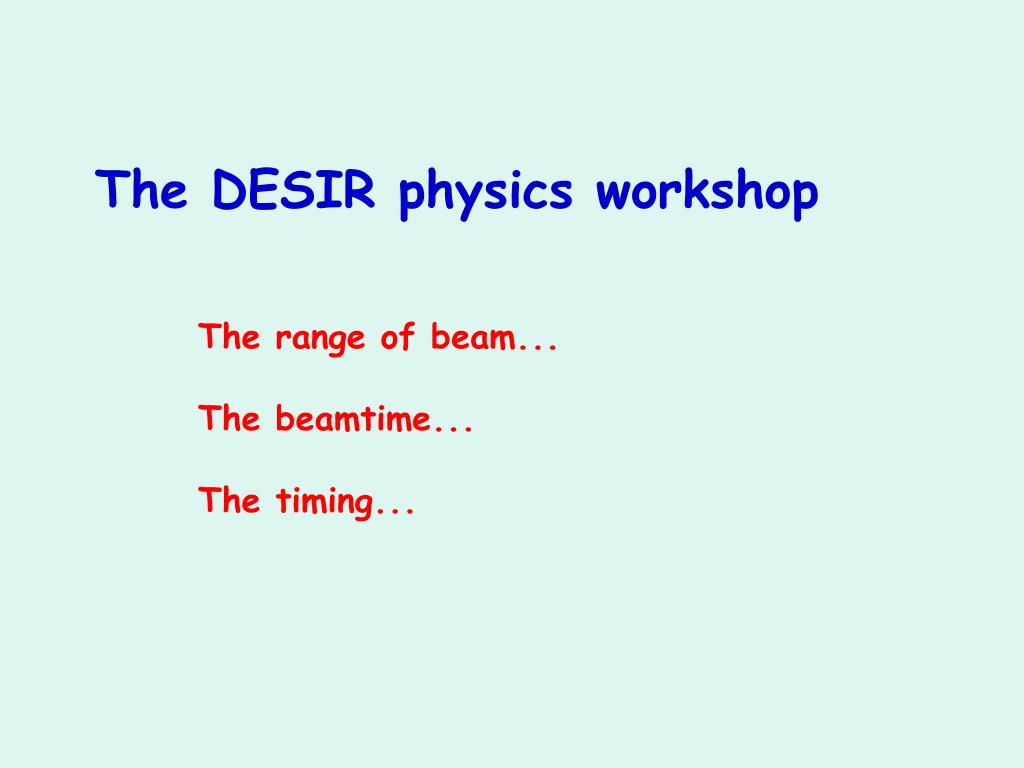 The DESIR physics workshop

The range of beam...

The beamtime...

The timing...